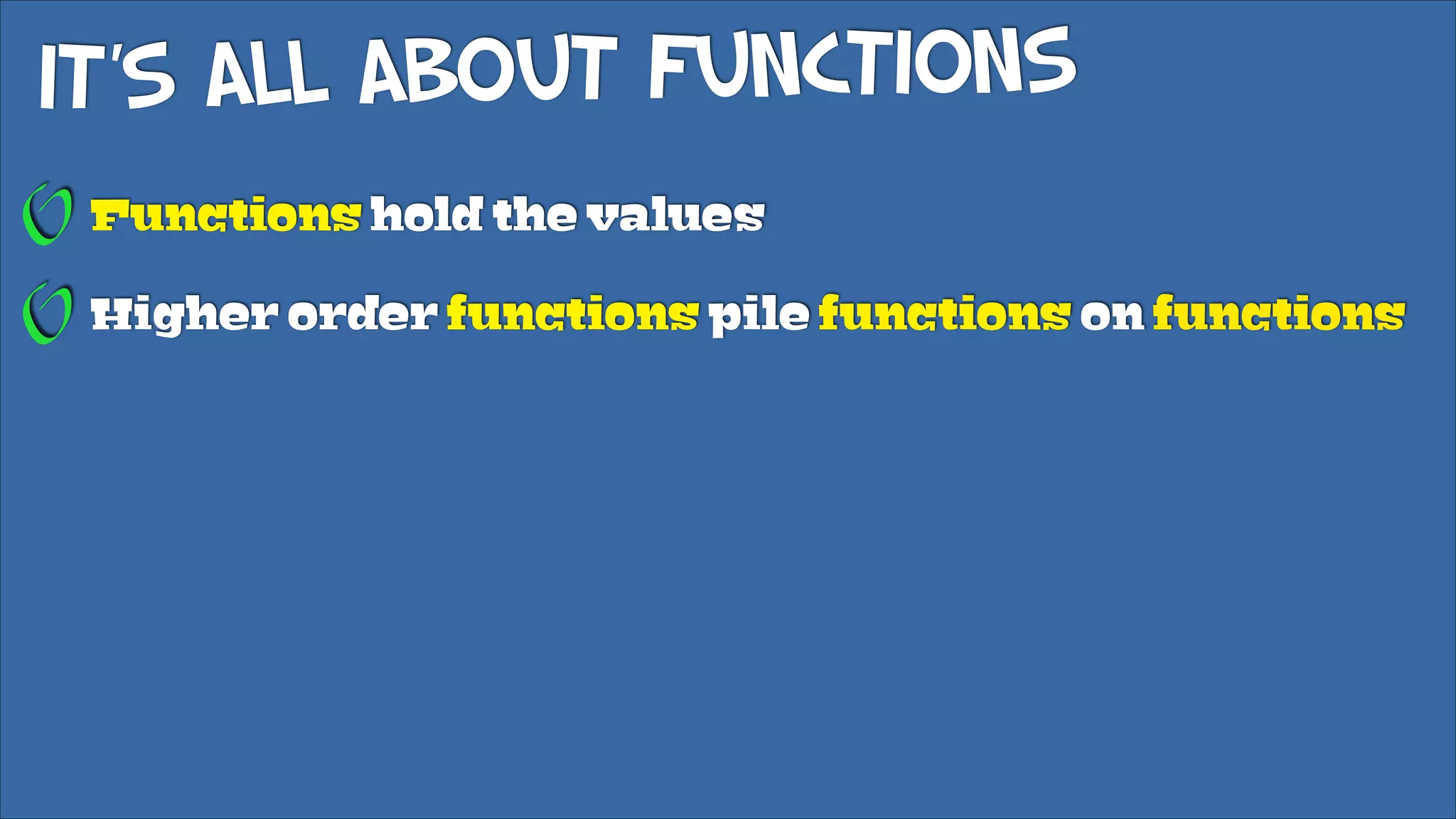 IT'S ALL ABOUT FUNCTIONS

Functions hold the values

Higher order functions pile functions on functions